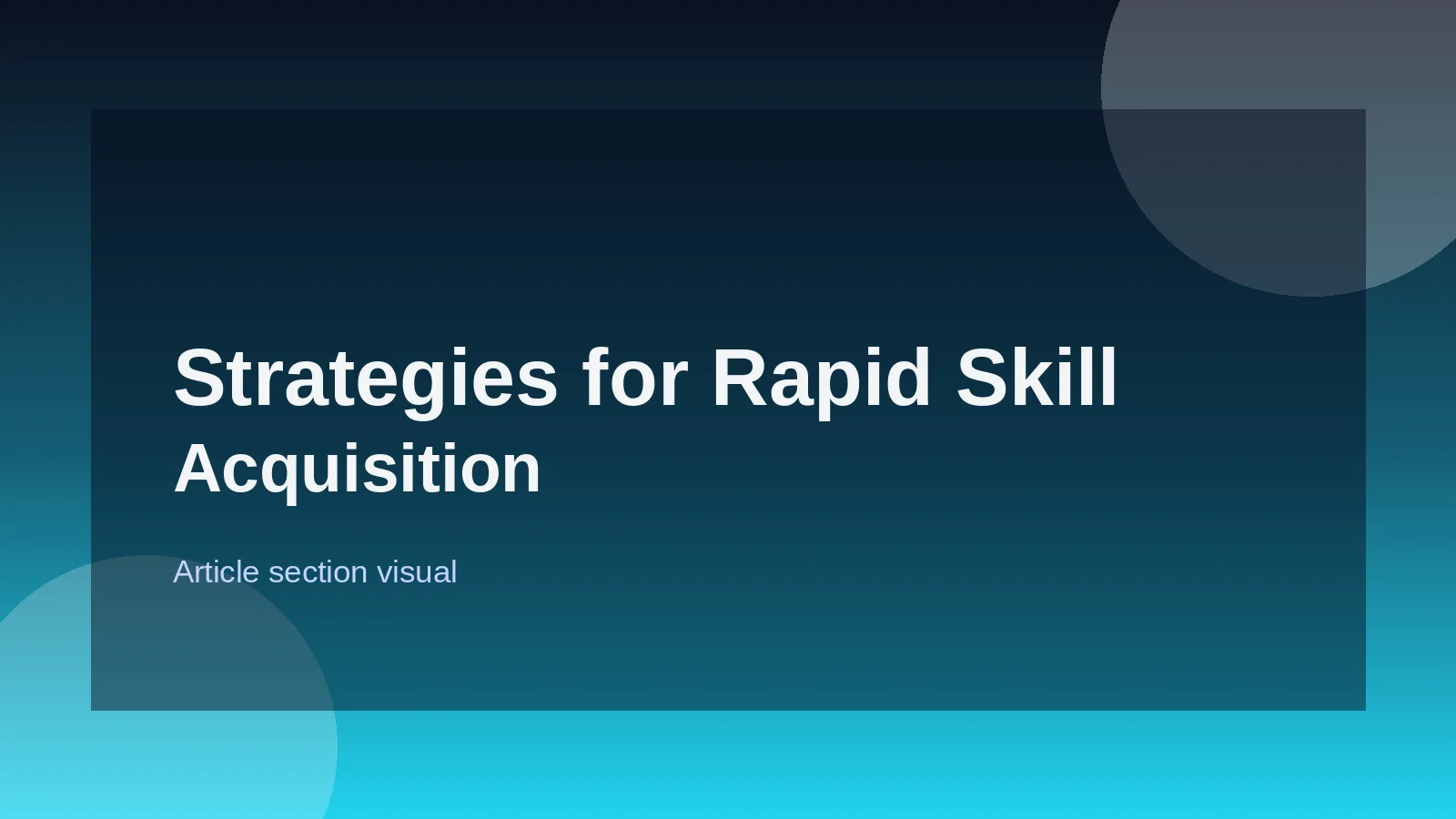 Strategies for Rapid Skill Acquisition

Article section visual